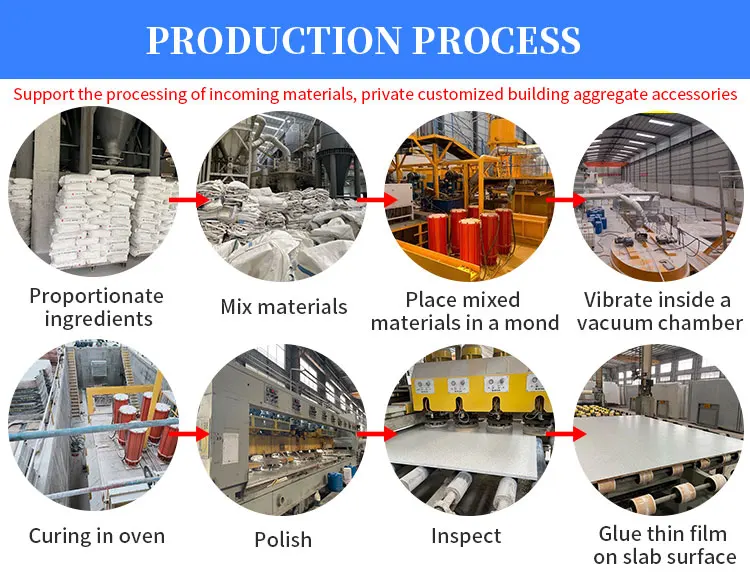 PRODUCTION PROCESS

Support the processing of incoming materials, private customized building aggregate accessories

Proportionate ingredients

Mix materials

Place mixed materials in a mond

Vibrate inside a vacuum chamber

Curing in oven

Polish

Inspect

Glue thin film on slab surface